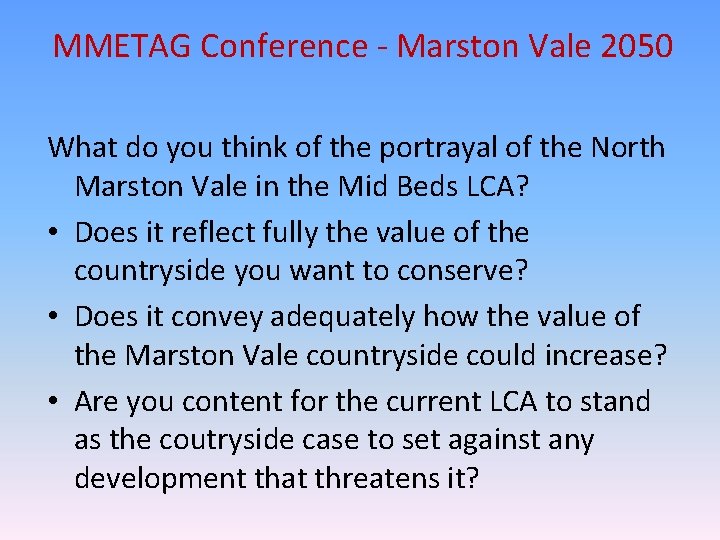 MMETAG Conference - Marston Vale 2050

What do you think of the portrayal of the North Marston Vale in the Mid Beds LCA?

• Does it reflect fully the value of the countryside you want to conserve?
• Does it convey adequately how the value of the Marston Vale countryside could increase?
• Are you content for the current LCA to stand as the coutryside case to set against any development that threatens it?